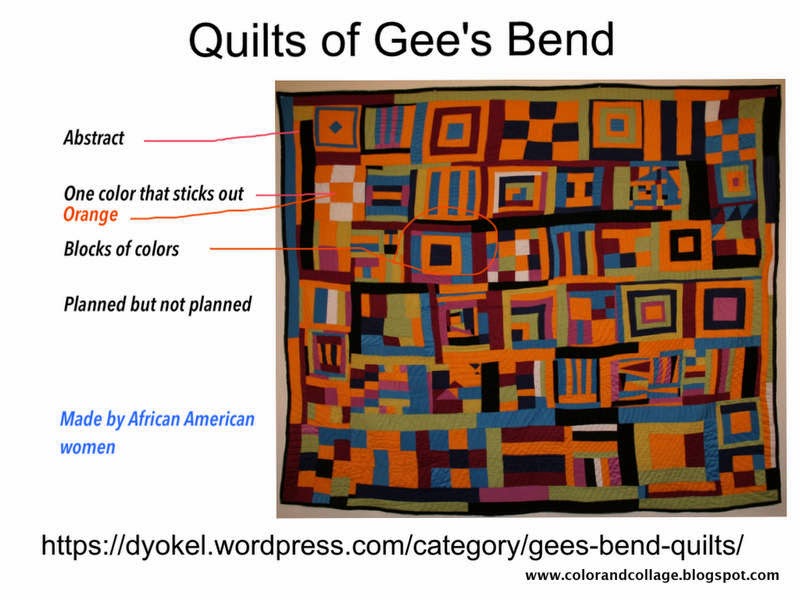 Quilts of Gee's Bend

Abstract

One color that sticks out
Orange

Blocks of colors

Planned but not planned

Made by African American women

https://dyokel.wordpress.com/category/gees-bend-quilts/

www.colorandcollage.blogspot.com